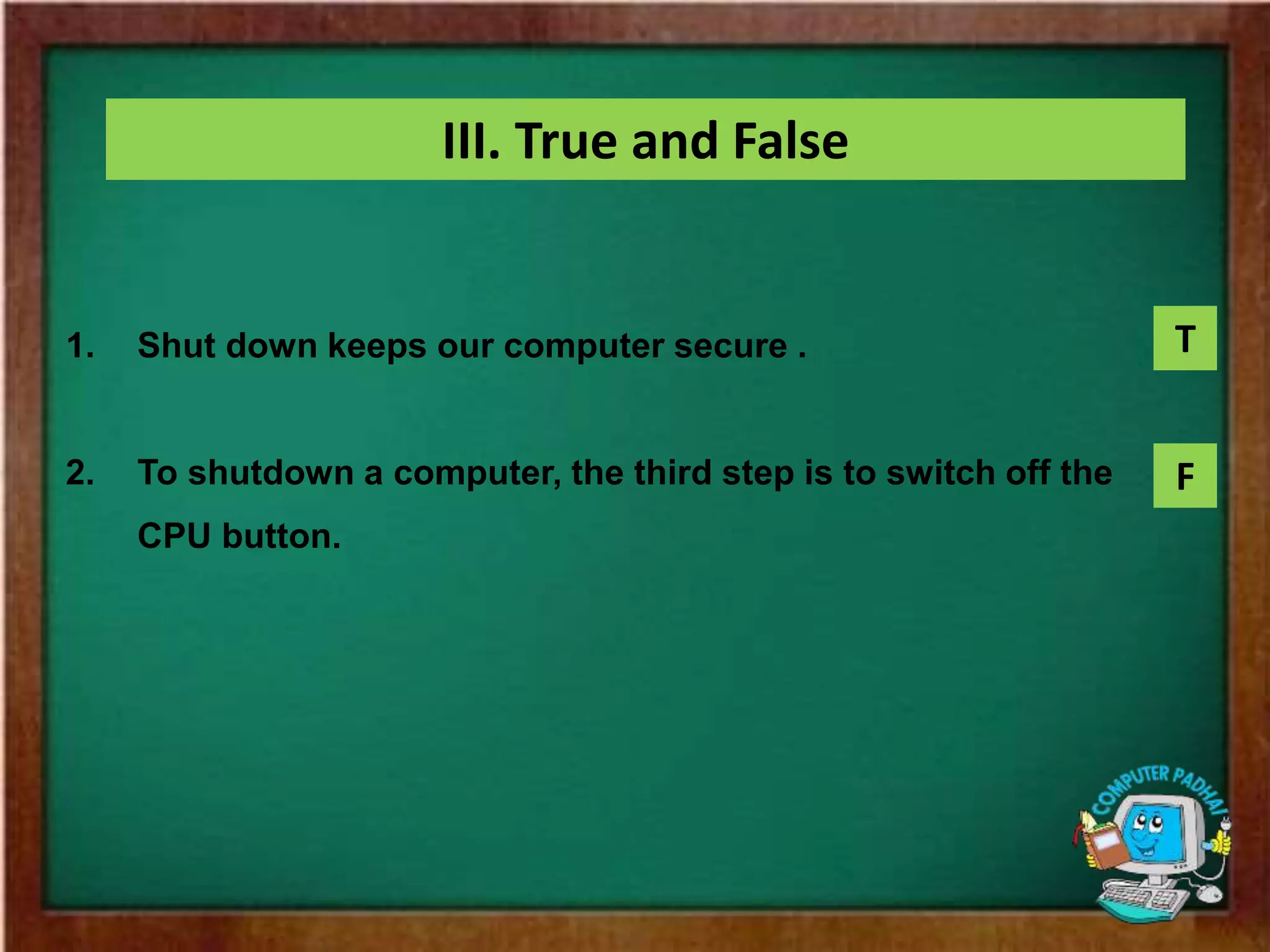 III. True and False

1. Shut down keeps our computer secure .

T

2. To shutdown a computer, the third step is to switch off the CPU button.

F

COMPUTER PADHAI